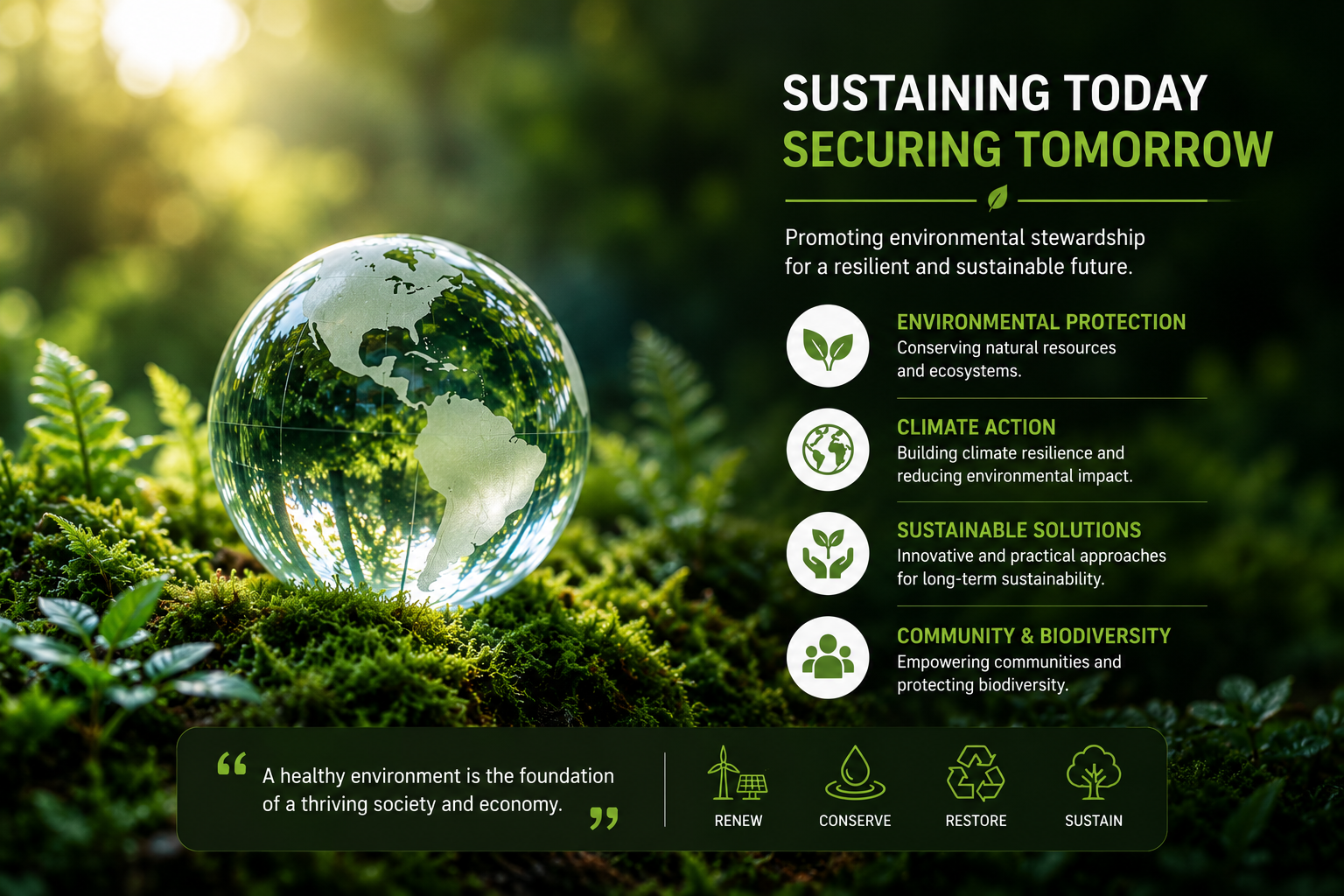 SUSTAINING TODAY
SECURING TOMORROW

Promoting environmental stewardship for a resilient and sustainable future.

ENVIRONMENTAL PROTECTION
Conserving natural resources and ecosystems.

CLIMATE ACTION
Building climate resilience and reducing environmental impact.

SUSTAINABLE SOLUTIONS
Innovative and practical approaches for long-term sustainability.

COMMUNITY & BIODIVERSITY
Empowering communities and protecting biodiversity.

“ A healthy environment is the foundation of a thriving society and economy. ”

RENEW
CONSERVE
RESTORE
SUSTAIN